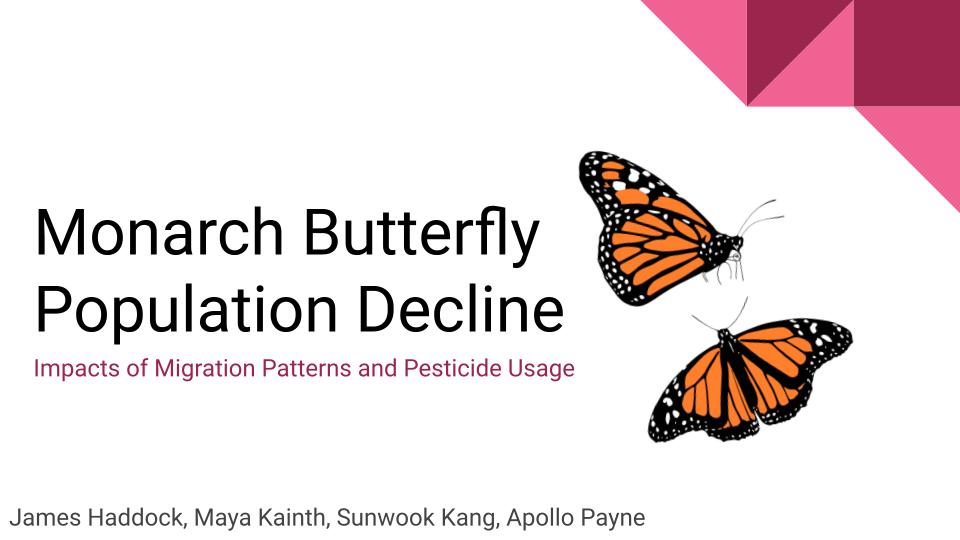 Monarch Butterfly Population Decline

Impacts of Migration Patterns and Pesticide Usage

James Haddock, Maya Kainth, Sunwook Kang, Apollo Payne